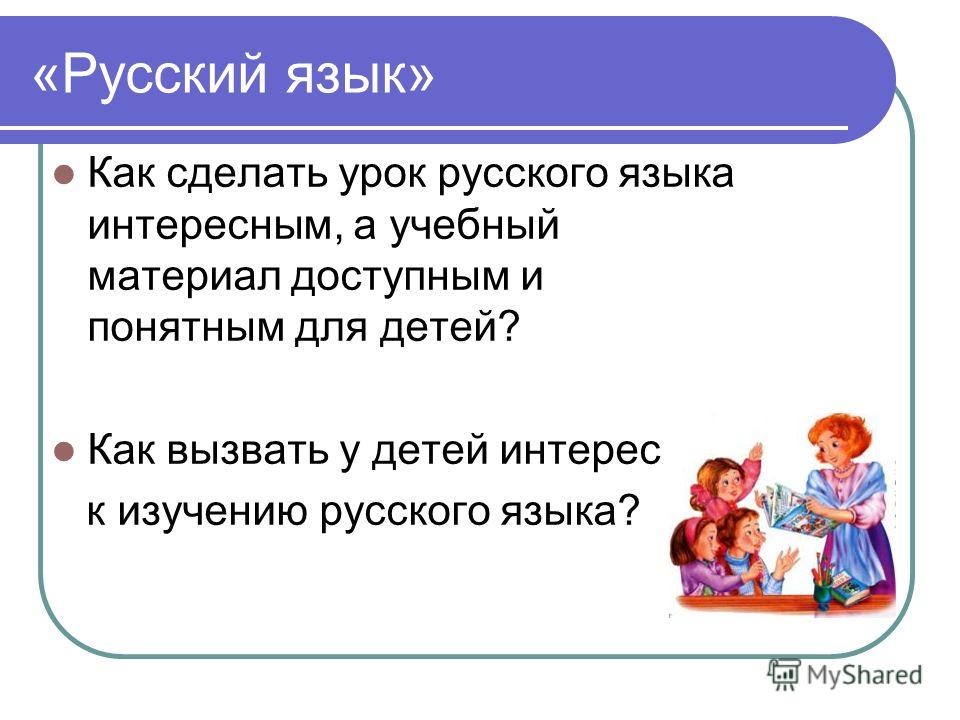 «Русский язык»

Как сделать урок русского языка интересным, а учебный материал доступным и понятным для детей?

Как вызвать у детей интерес к изучению русского языка?

MyShared